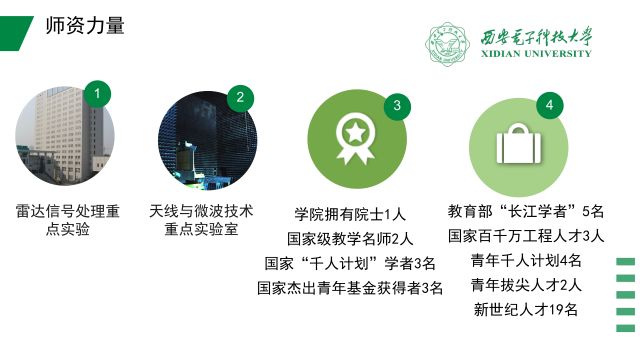 师资力量

西安电子科技大学
XIDIAN UNIVERSITY

1
雷达信号处理重点实验

2
天线与微波技术重点实验室

3
学院拥有院士1人
国家级教学名师2人
国家“千人计划”学者3名
国家杰出青年基金获得者3名

4
教育部“长江学者”5名
国家百千万工程人才3人
青年千人计划4名
青年拔尖人才2人
新世纪人才19名